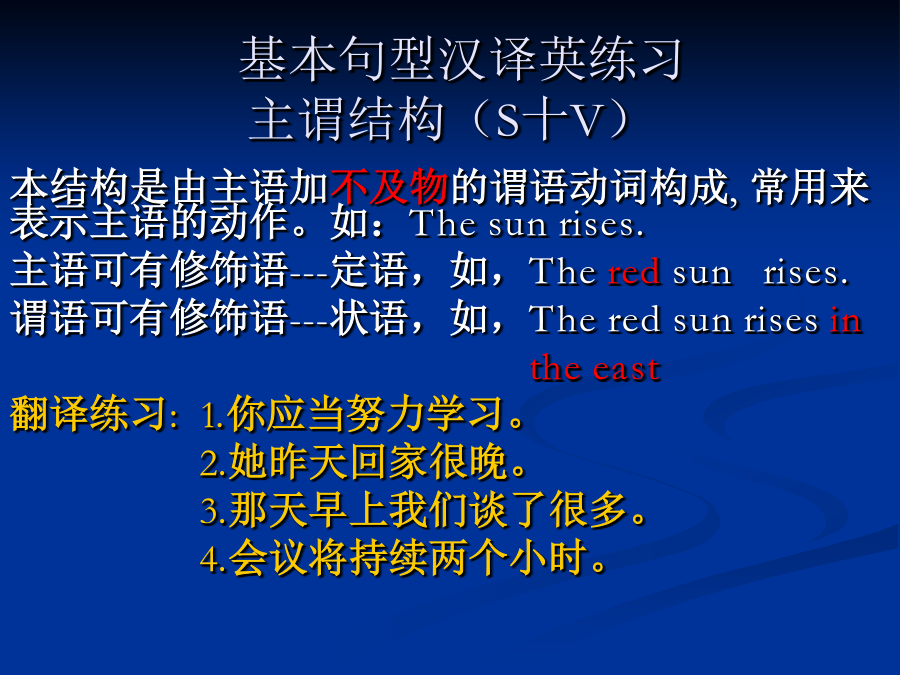 基本句型汉译英练习
主谓结构（S十V）

本结构是由主语加不及物的谓语动词构成, 常用来表示主语的动作。如：The sun rises.
主语可有修饰语---定语，如，The red sun rises.
谓语可有修饰语---状语，如，The red sun rises in the east

翻译练习: 1.你应当努力学习。
2.她昨天回家很晚。
3.那天早上我们谈了很多。
4.会议将持续两个小时。